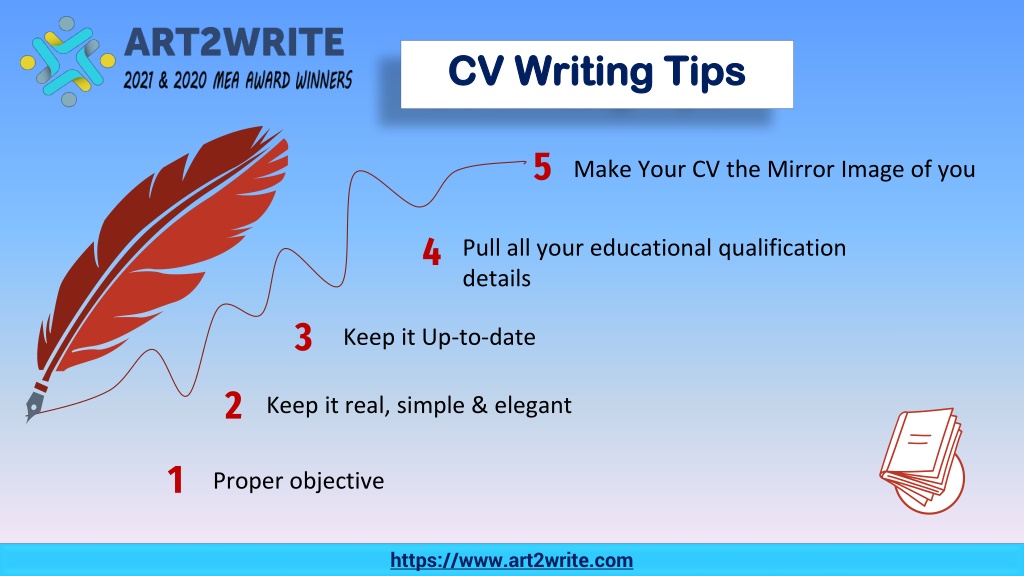 ART2WRITE
2021 & 2020 MEA AWARD WINNERS

CV Writing Tips

5 Make Your CV the Mirror Image of you

4 Pull all your educational qualification details

3 Keep it Up-to-date

2 Keep it real, simple & elegant

1 Proper objective

https://www.art2write.com